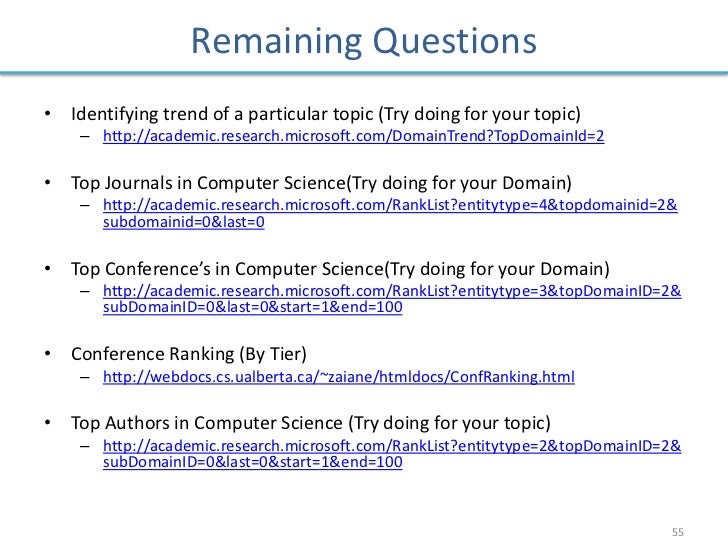 Remaining Questions

• Identifying trend of a particular topic (Try doing for your topic)
– http://academic.research.microsoft.com/DomainTrend?TopDomainId=2

• Top Journals in Computer Science(Try doing for your Domain)
– http://academic.research.microsoft.com/RankList?entitytype=4&topdomainid=2&subdomainid=0&last=0

• Top Conference's in Computer Science(Try doing for your Domain)
– http://academic.research.microsoft.com/RankList?entitytype=3&topDomainID=2&subDomainID=0&last=0&start=1&end=100

• Conference Ranking (By Tier)
– http://webdocs.cs.ualberta.ca/~zaiane/htmldocs/ConfRanking.html

• Top Authors in Computer Science (Try doing for your topic)
– http://academic.research.microsoft.com/RankList?entitytype=2&topDomainID=2&subDomainID=0&last=0&start=1&end=100

55